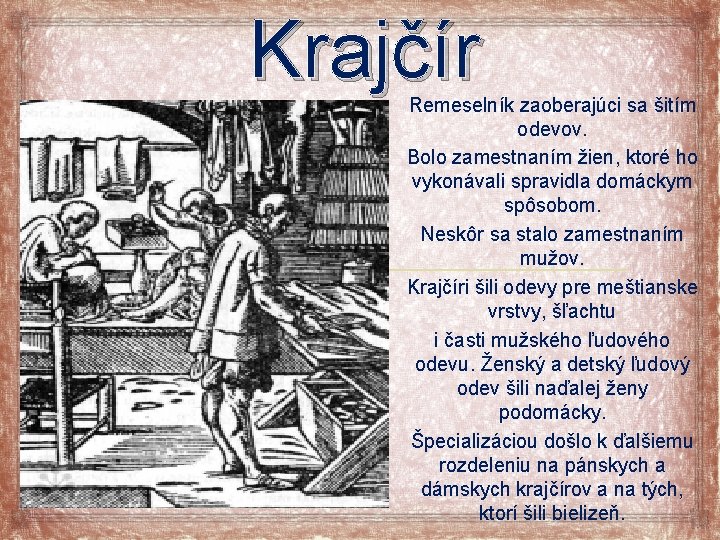 Krajčír

Remeselník zaoberajúci sa šitím odevov.

Bolo zamestnaním žien, ktoré ho vykonávali spravidla domáckym spôsobom.

Neskôr sa stalo zamestnaním mužov.

Krajčíri šili odevy pre meštianske vrstvy, šľachtu

i časti mužského ľudového odevu. Ženský a detský ľudový odev šili naďalej ženy podomácky.

Špecializáciou došlo k ďalšiemu rozdeleniu na pánskych a dámskych krajčírov a na tých, ktorí šili bielizeň.